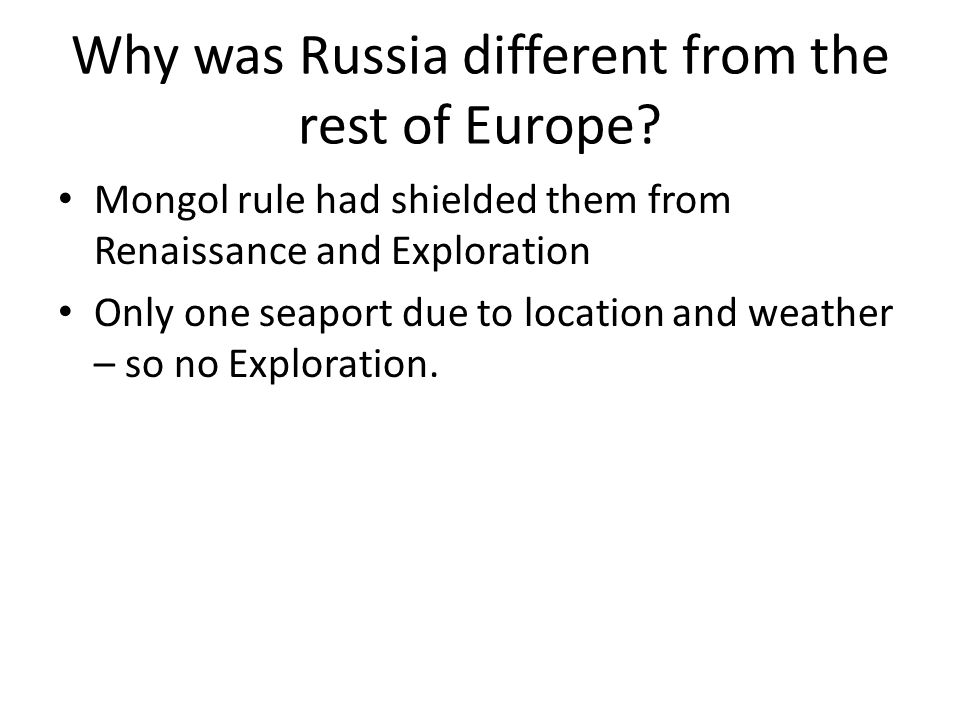 Why was Russia different from the rest of Europe?

• Mongol rule had shielded them from Renaissance and Exploration

• Only one seaport due to location and weather – so no Exploration.